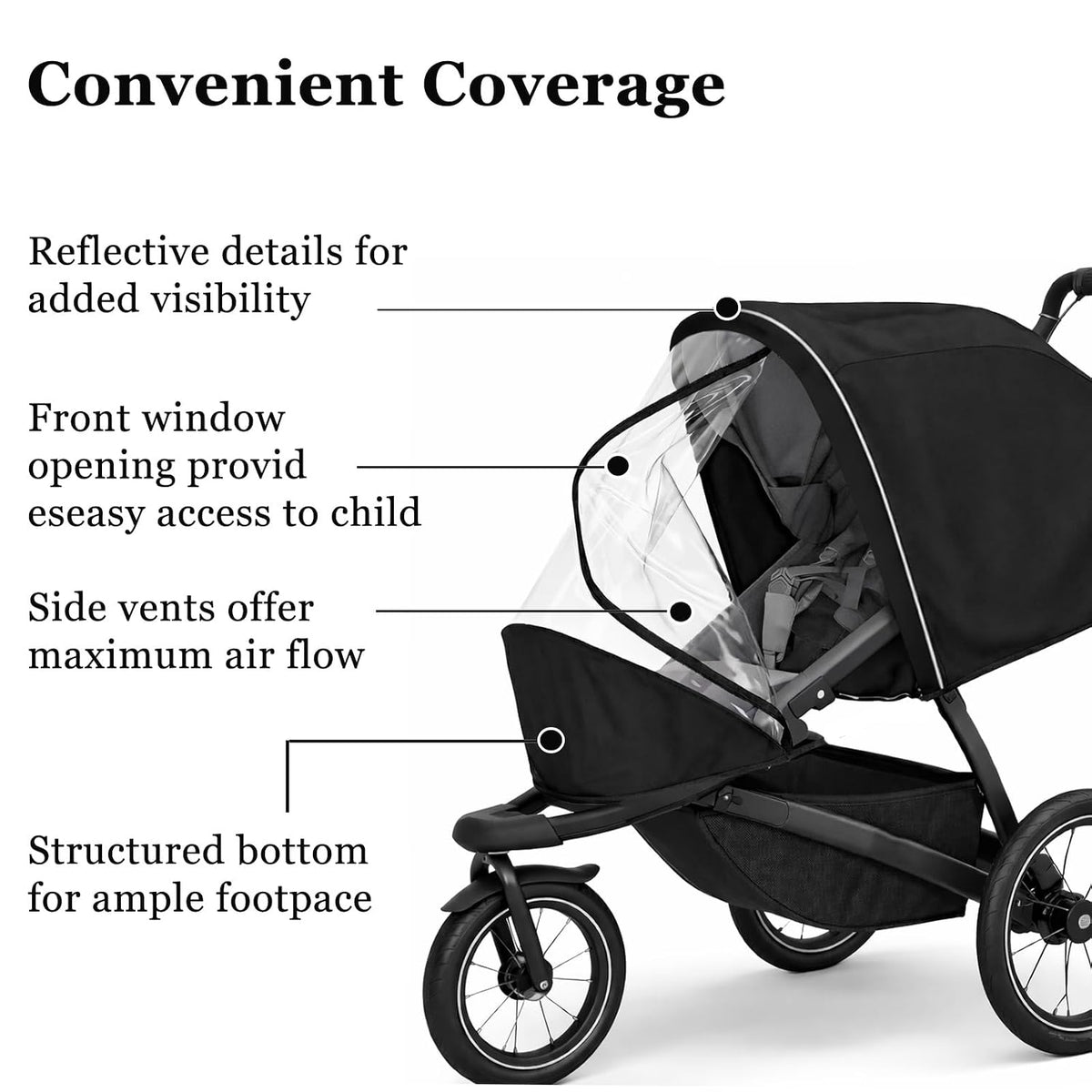 Convenient Coverage

Reflective details for added visibility

Front window opening provid eseasy access to child

Side vents offer maximum air flow

Structured bottom for ample footpace